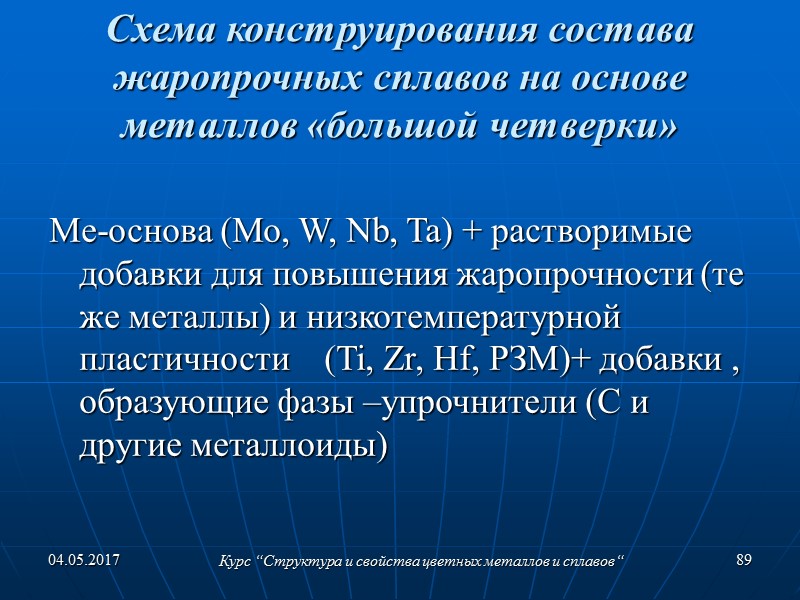 Схема конструирования состава жаропрочных сплавов на основе металлов «большой четверки»

Ме-основа (Mo, W, Nb, Ta) + растворимые добавки для повышения жаропрочности (те же металлы) и низкотемпературной пластичности (Ti, Zr, Hf, РЗМ)+ добавки , образующие фазы –упрочнители (С и другие металлоиды)

04.05.2017

Курс “Структура и свойства цветных металлов и сплавов“

89